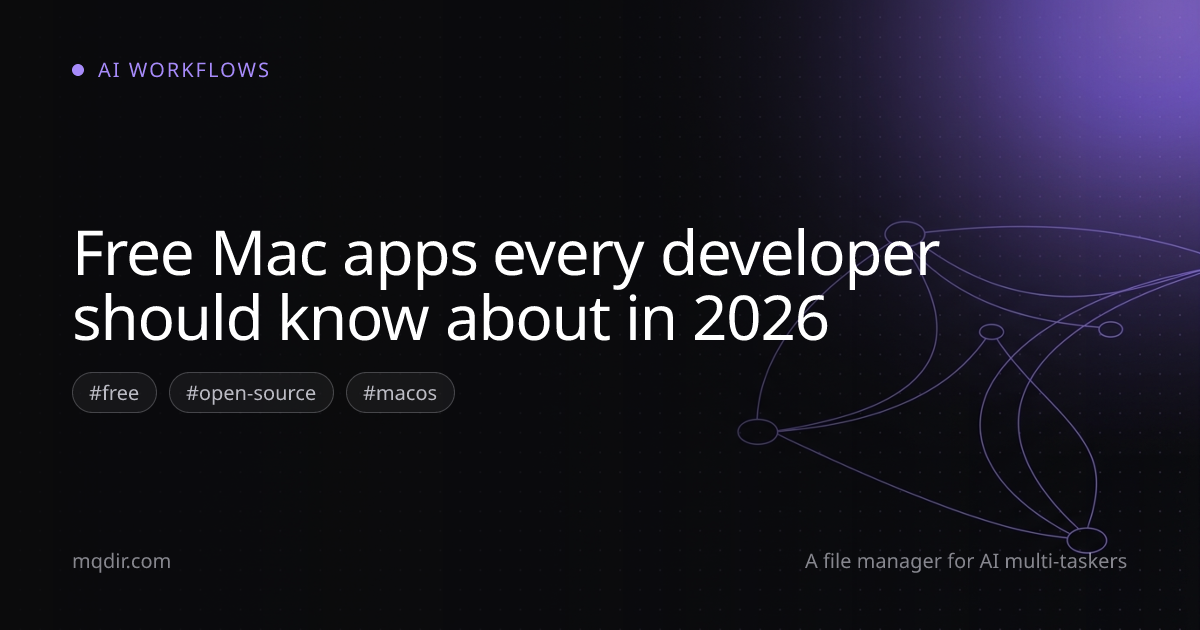 AI WORKFLOWS

Free Mac apps every developer should know about in 2026

#free #open-source #macos

mqdir.com

A file manager for AI multi-taskers